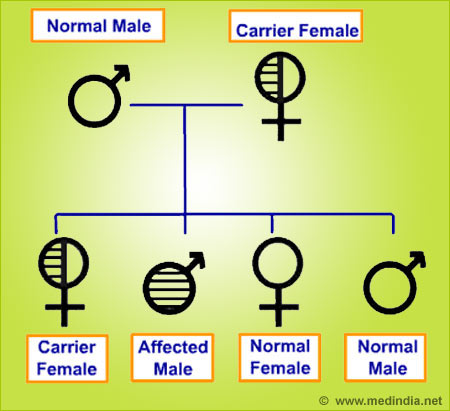 Normal Male

Carrier Female

Carrier Female

Affected Male

Normal Female

Normal Male

© www.medindia.net